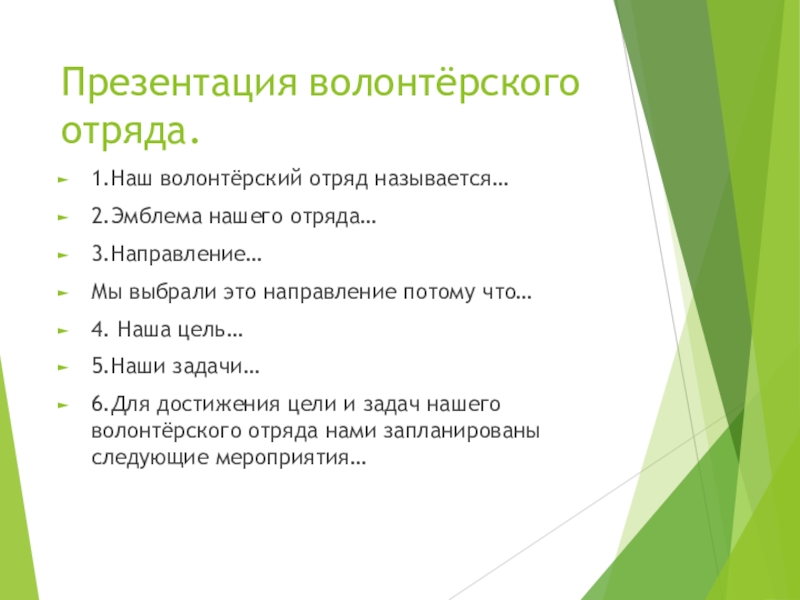 Презентация волонтёрского отряда.

1.Наш волонтёрский отряд называется…

2.Эмблема нашего отряда…

3.Направление…

Мы выбрали это направление потому что…

4. Наша цель…

5.Наши задачи…

6.Для достижения цели и задач нашего волонтёрского отряда нами запланированы следующие мероприятия…